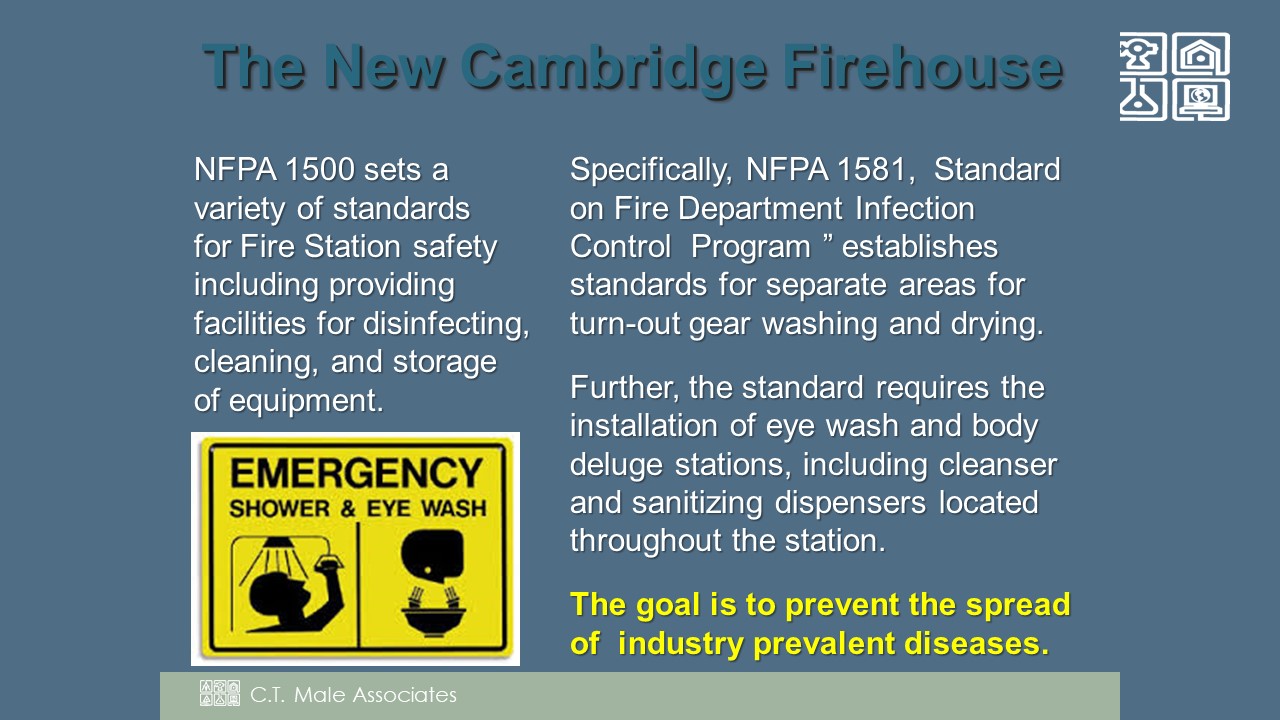 The New Cambridge Firehouse

NFPA 1500 sets a variety of standards for Fire Station safety including providing facilities for disinfecting, cleaning, and storage of equipment.

EMERGENCY
SHOWER & EYE WASH

Specifically, NFPA 1581, Standard on Fire Department Infection Control Program ” establishes standards for separate areas for turn-out gear washing and drying.

Further, the standard requires the installation of eye wash and body deluge stations, including cleanser and sanitizing dispensers located throughout the station.

The goal is to prevent the spread of industry prevalent diseases.

C.T. Male Associates